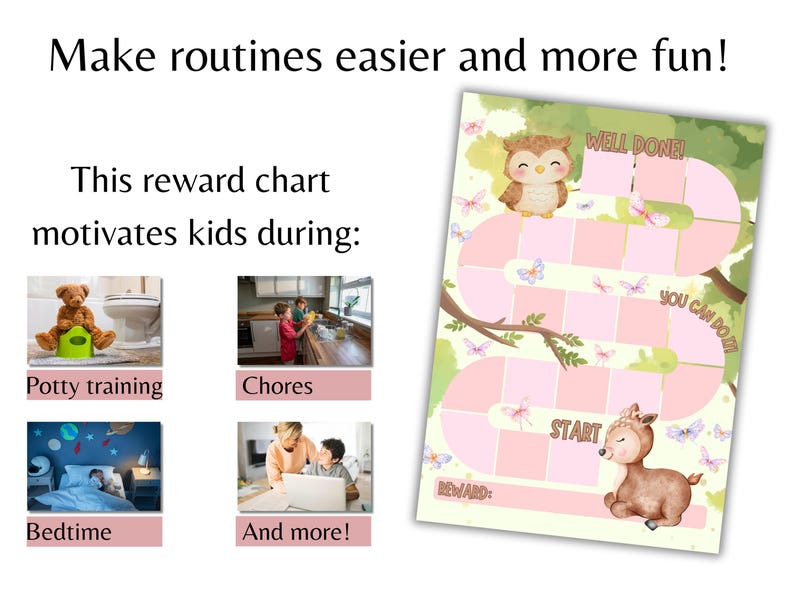 Make routines easier and more fun!

This reward chart motivates kids during:

Potty training

Chores

Bedtime

And more!

WELL DONE!

YOU CAN DO IT!

START

REWARD: